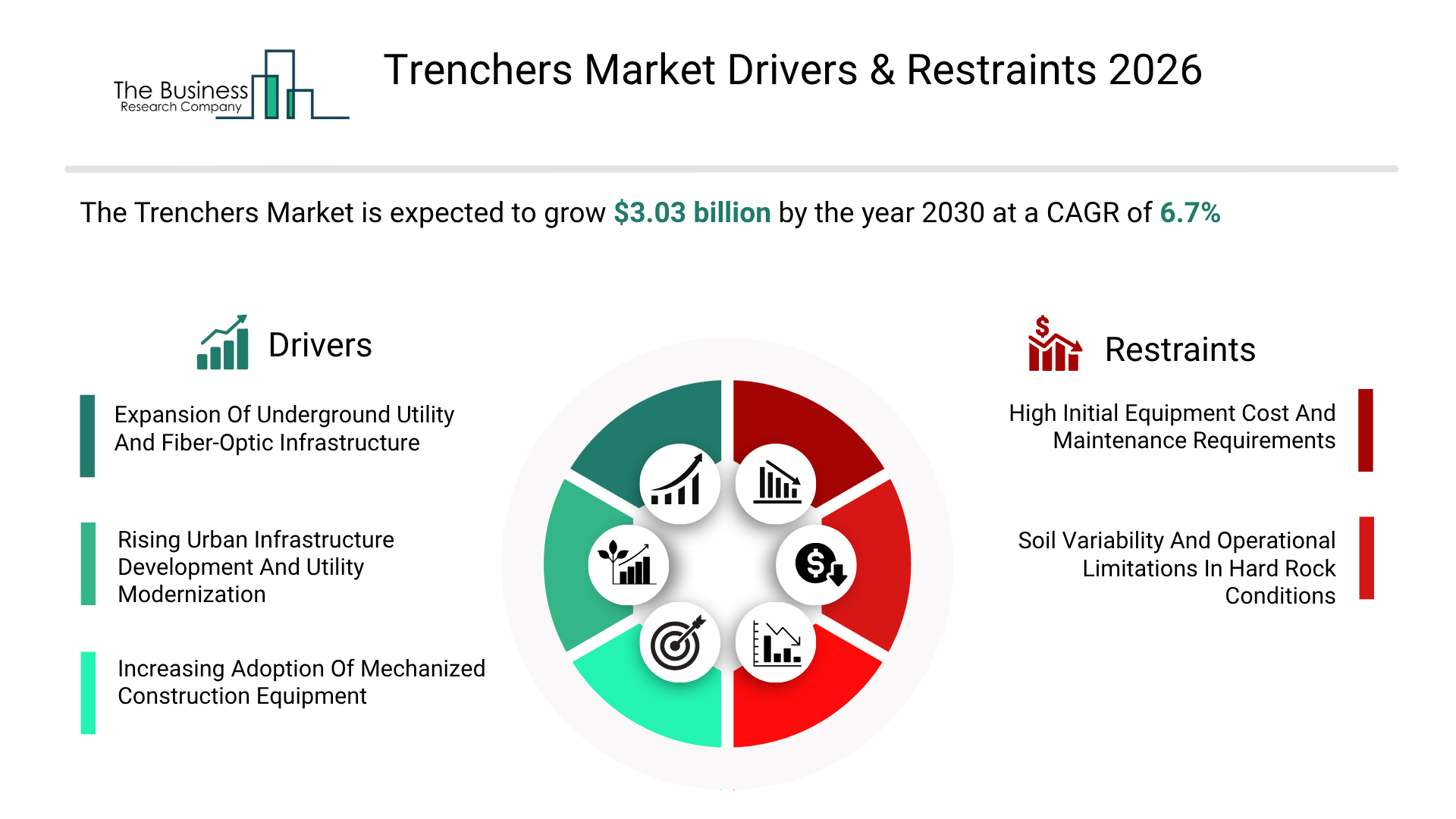 The Business Research Company

Trenchers Market Drivers & Restraints 2026

The Trenchers Market is expected to grow $3.03 billion by the year 2030 at a CAGR of 6.7%

Drivers

Expansion Of Underground Utility And Fiber-Optic Infrastructure

Rising Urban Infrastructure Development And Utility Modernization

Increasing Adoption Of Mechanized Construction Equipment

Restraints

High Initial Equipment Cost And Maintenance Requirements

Soil Variability And Operational Limitations In Hard Rock Conditions